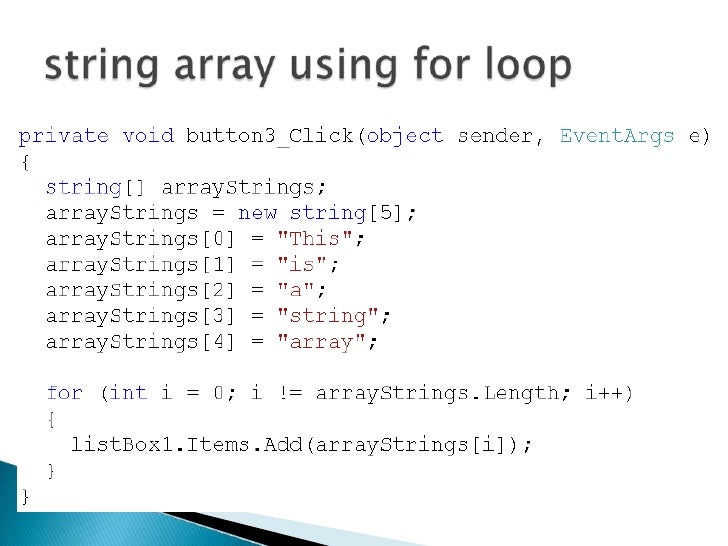 string array using for loop

private void button3_Click(object sender, EventArgs e)
{
  string[] arrayStrings;
  arrayStrings = new string[5];
  arrayStrings[0] = "This";
  arrayStrings[1] = "is";
  arrayStrings[2] = "a";
  arrayStrings[3] = "string";
  arrayStrings[4] = "array";

  for (int i = 0; i != arrayStrings.Length; i++)
  {
    listBox1.Items.Add(arrayStrings[i]);
  }
}